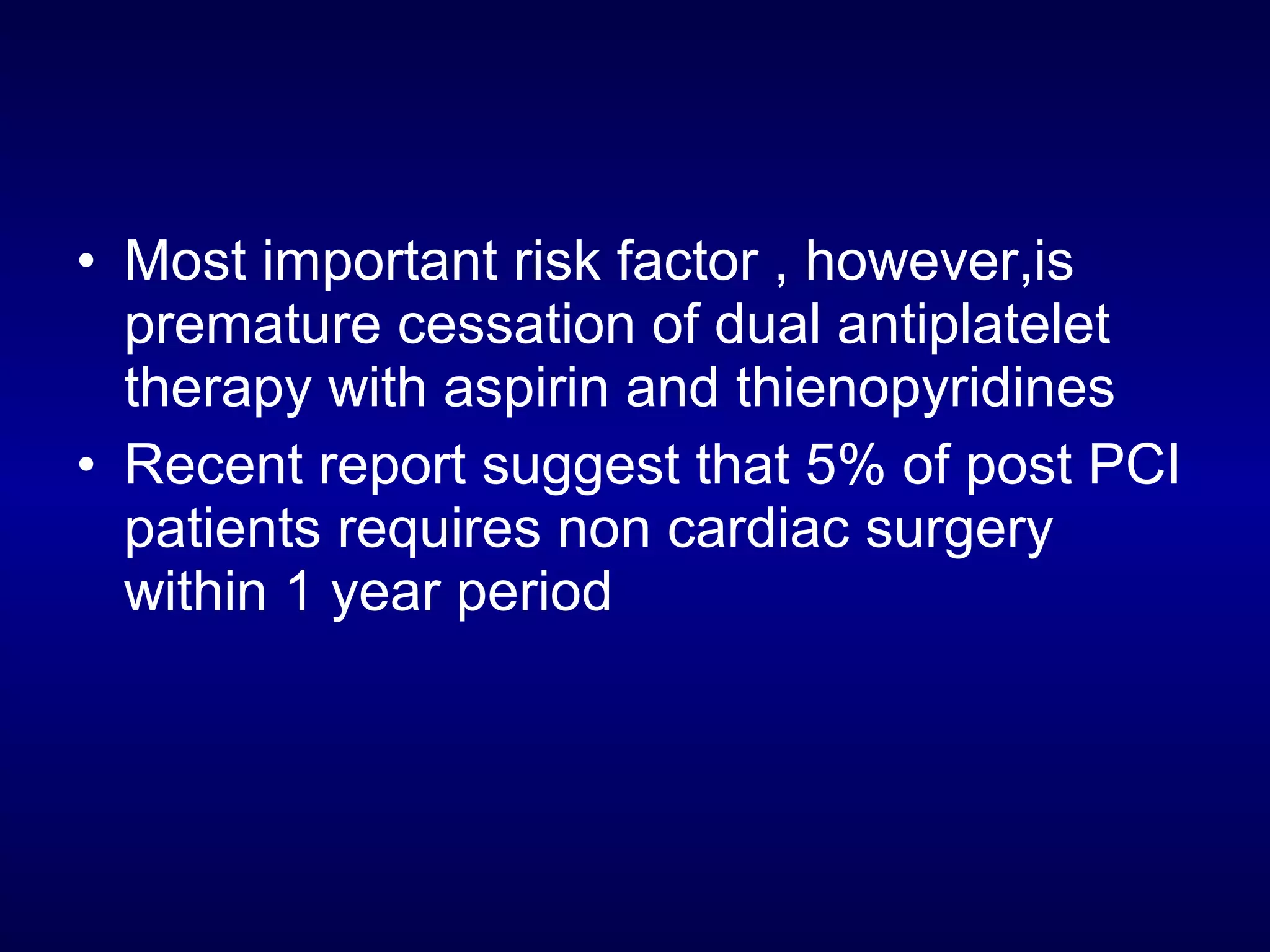 • Most important risk factor , however,is premature cessation of dual antiplatelet therapy with aspirin and thienopyridines

• Recent report suggest that 5% of post PCI patients requires non cardiac surgery within 1 year period